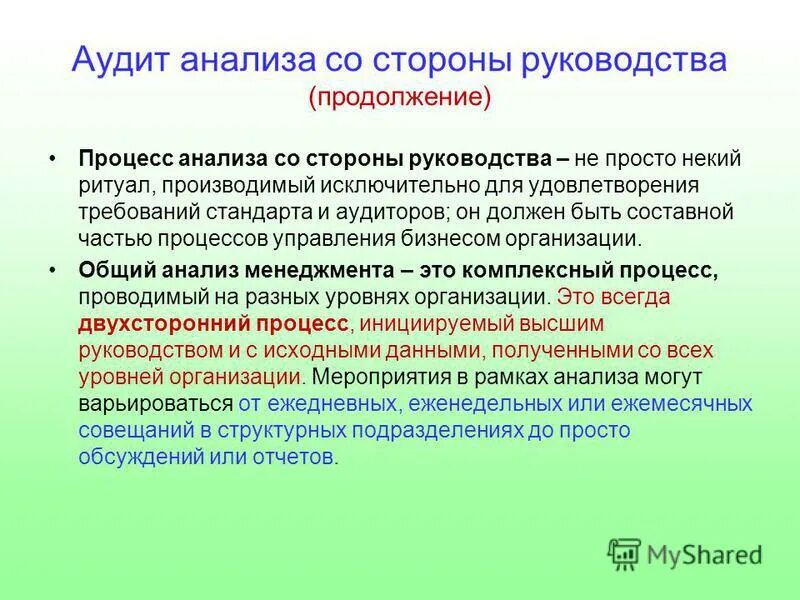 Аудит анализа со стороны руководства
(продолжение)

• Процесс анализа со стороны руководства – не просто некий ритуал, производимый исключительно для удовлетворения требований стандарта и аудиторов; он должен быть составной частью процессов управления бизнесом организации.

• Общий анализ менеджмента – это комплексный процесс, проводимый на разных уровнях организации. Это всегда двухсторонний процесс, инициируемый высшим руководством и с исходными данными, полученными со всех уровней организации. Мероприятия в рамках анализа могут варьироваться от ежедневных, еженедельных или ежемесячных совещаний в структурных подразделениях до просто обсуждений или отчетов.

MyShared